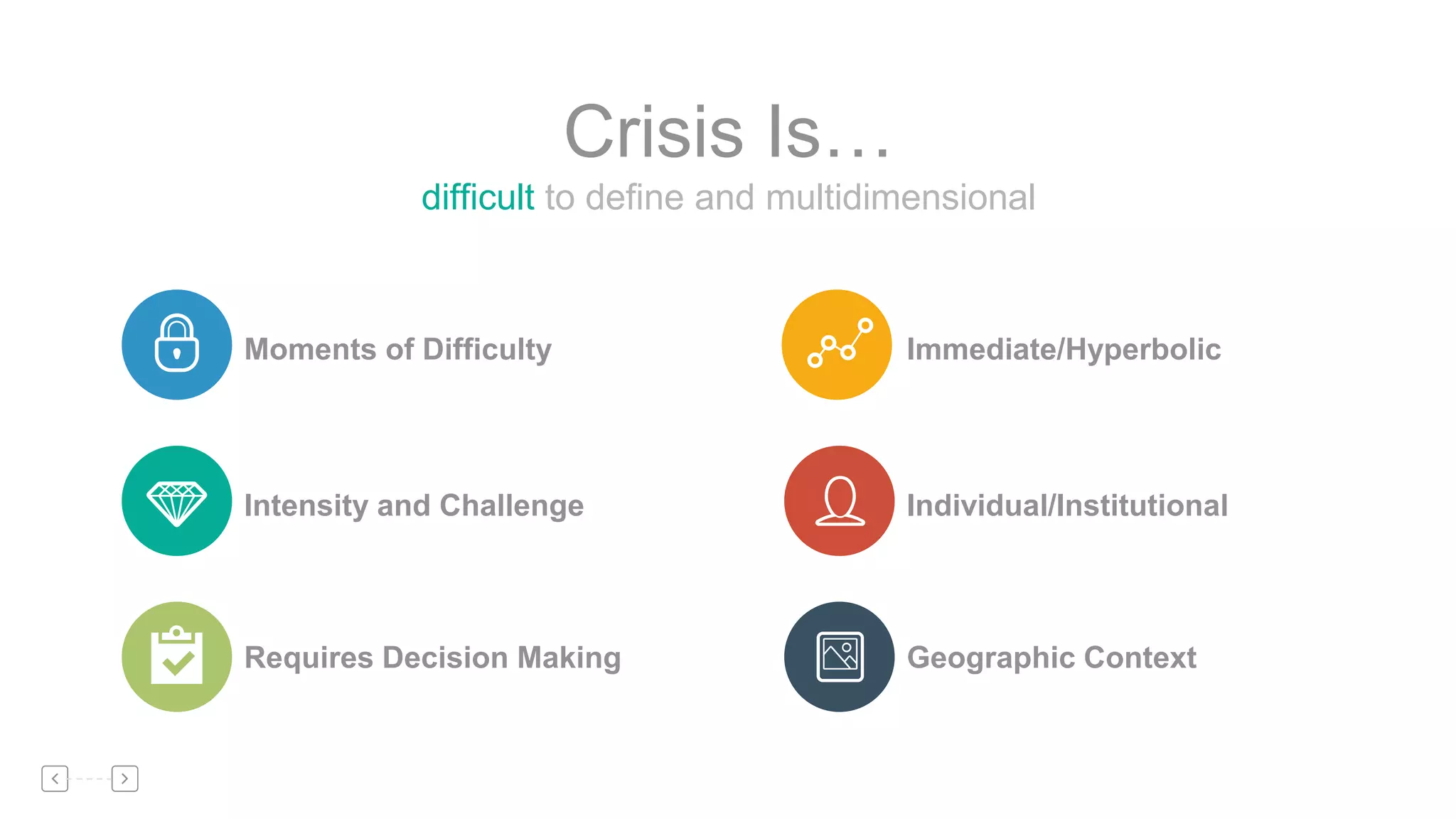 Crisis Is…

difficult to define and multidimensional

Moments of Difficulty

Intensity and Challenge

Requires Decision Making

Immediate/Hyperbolic

Individual/Institutional

Geographic Context